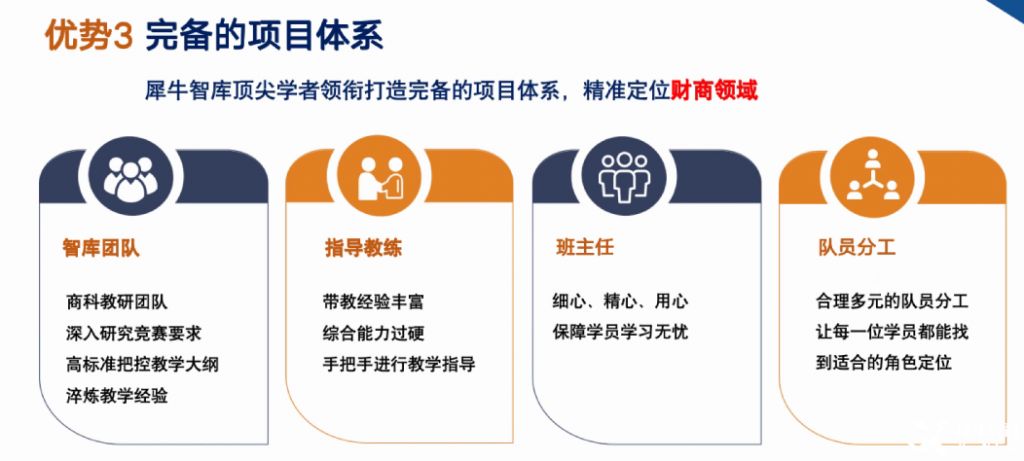 优势3 完备的项目体系

犀牛智库顶尖学者领衔打造完备的项目体系，精准定位财商领域

智库团队

商科教研团队
深入研究竞赛要求
高标准把控教学大纲
淬炼教学经验

指导教练

带教经验丰富
综合能力过硬
手把手进行教学指导

班主任

细心、精心、用心
保障学员学习无忧

队员分工

合理多元的队员分工
让每一位学员都能找到适合的角色定位